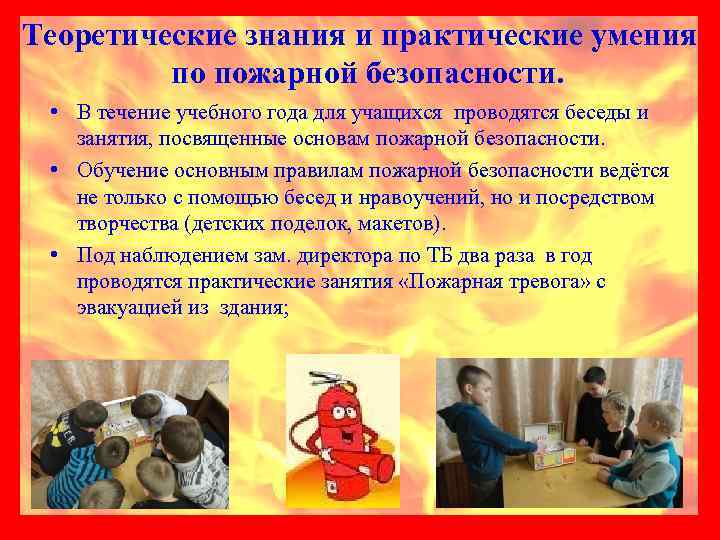 Теоретические знания и практические умения по пожарной безопасности.

• В течение учебного года для учащихся проводятся беседы и занятия, посвященные основам пожарной безопасности.

• Обучение основным правилам пожарной безопасности ведётся не только с помощью бесед и нравоучений, но и посредством творчества (детских поделок, макетов).

• Под наблюдением зам. директора по ТБ два раза в год проводятся практические занятия «Пожарная тревога» с эвакуацией из здания;